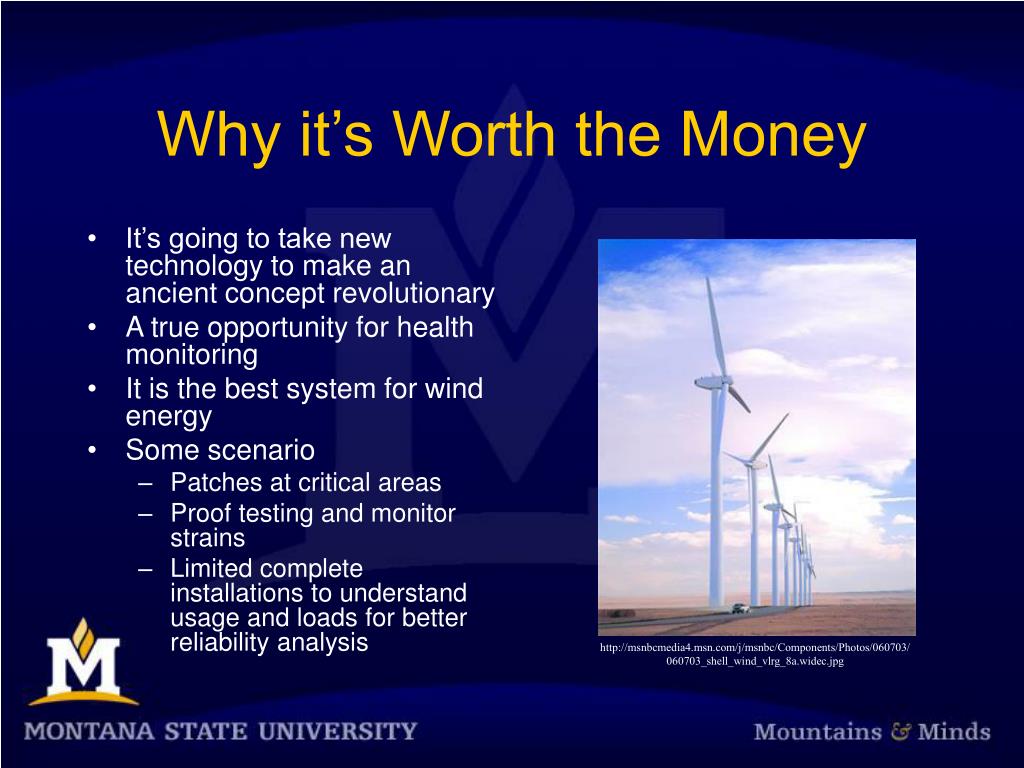 Why it’s Worth the Money

• It’s going to take new technology to make an ancient concept revolutionary
• A true opportunity for health monitoring
• It is the best system for wind energy
• Some scenario
– Patches at critical areas
– Proof testing and monitor strains
– Limited complete installations to understand usage and loads for better reliability analysis

http://msnbcmedia4.msn.com/j/msnbc/Components/Photos/060703/060703_shell_wind_vlrg_8a.widec.jpg

M

MONTANA STATE UNIVERSITY

Mountains & Minds